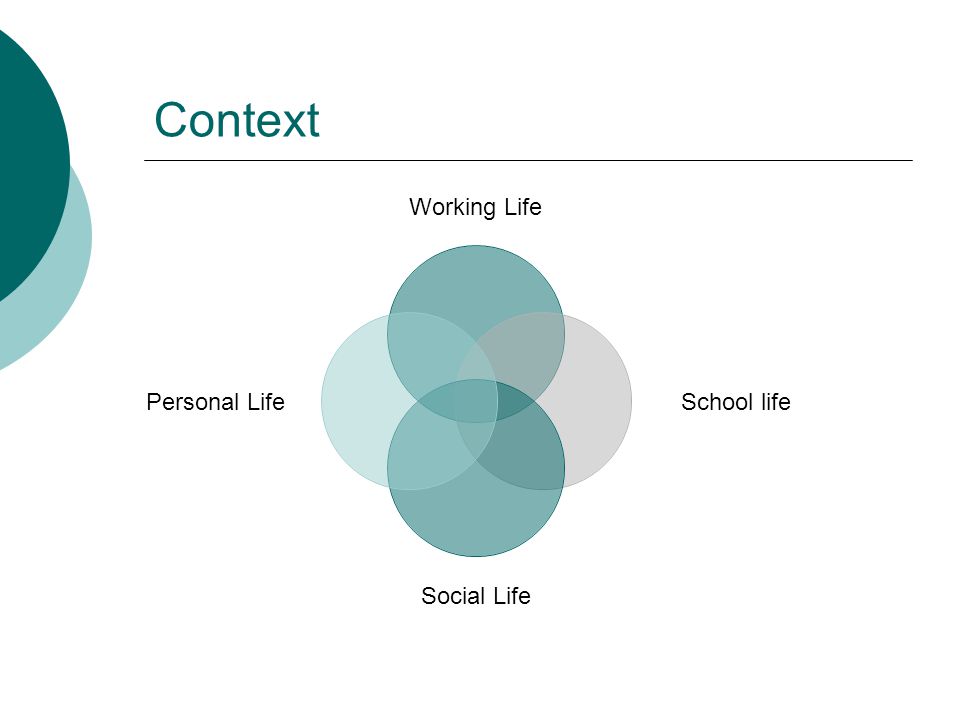 Context

Working Life

Personal Life

School life

Social Life